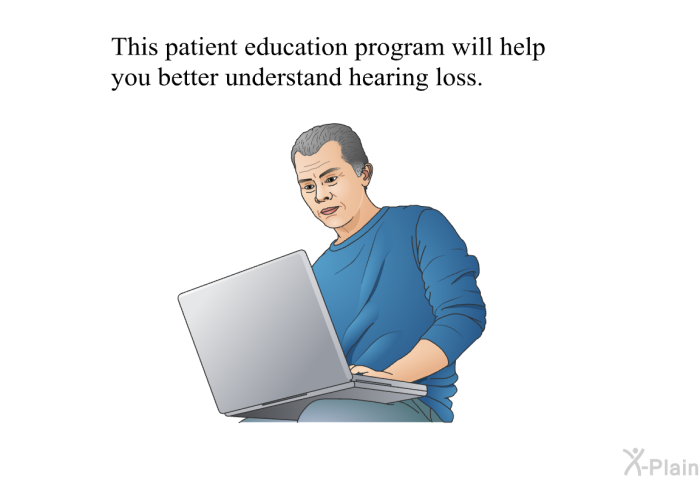 This patient education program will help you better understand hearing loss.

X-Plain